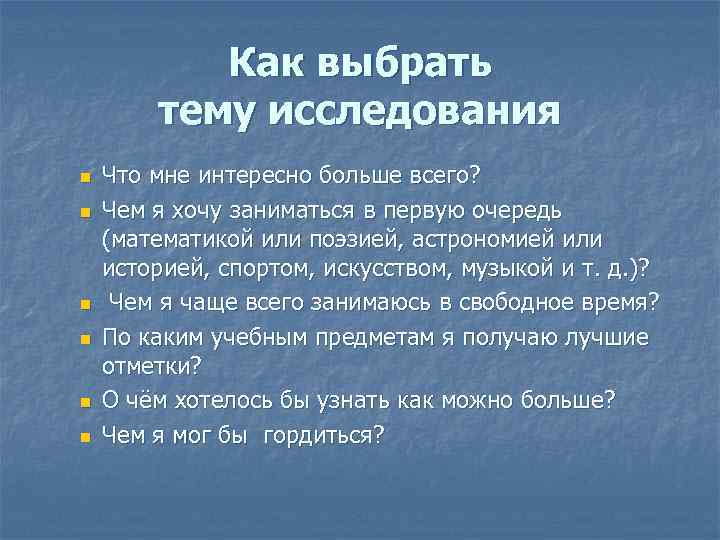 Как выбрать тему исследования

- Что мне интересно больше всего?
- Чем я хочу заниматься в первую очередь (математикой или поэзией, астрономией или историей, спортом, искусством, музыкой и т. д.)?
- Чем я чаще всего занимаюсь в свободное время?
- По каким учебным предметам я получаю лучшие отметки?
- О чём хотелось бы узнать как можно больше?
- Чем я мог бы гордиться?